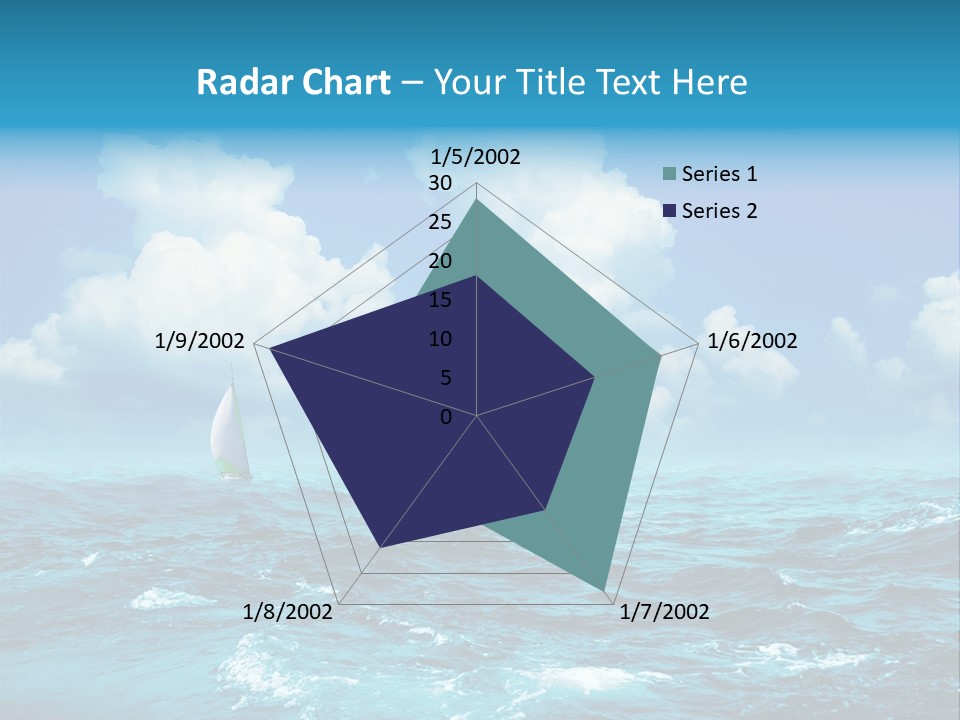 Radar Chart – Your Title Text Here

1/5/2002
30
25
20
15
10
5
0

Series 1
Series 2

1/6/2002
1/7/2002
1/8/2002
1/9/2002